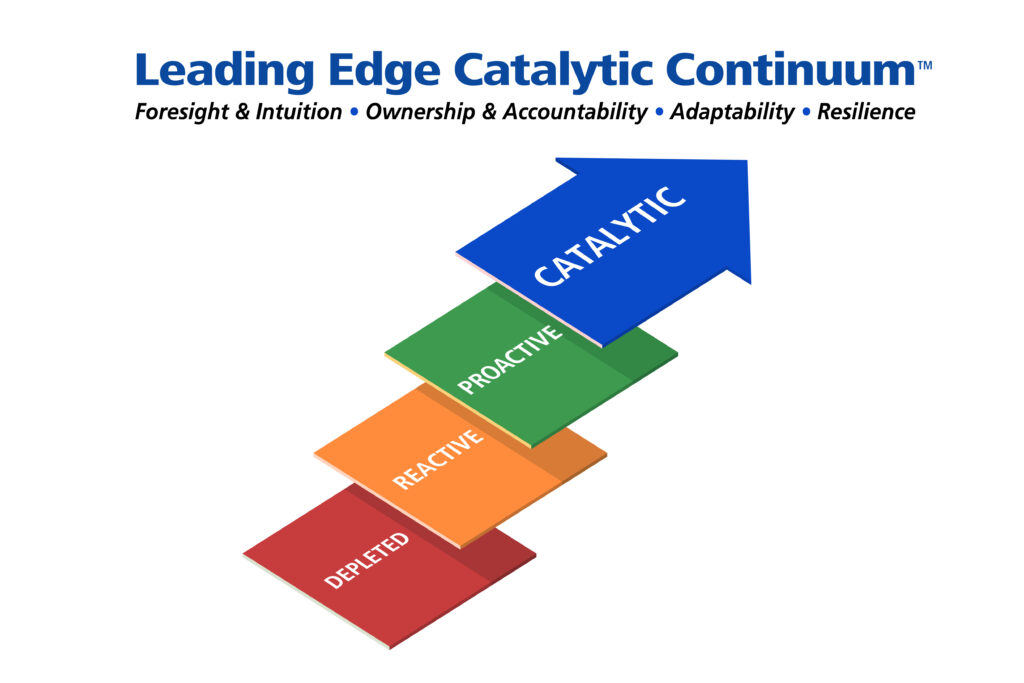 Leading Edge Catalytic Continuum™

Foresight & Intuition • Ownership & Accountability • Adaptability • Resilience

CATALYTIC

PROACTIVE

REACTIVE

DEPLETED